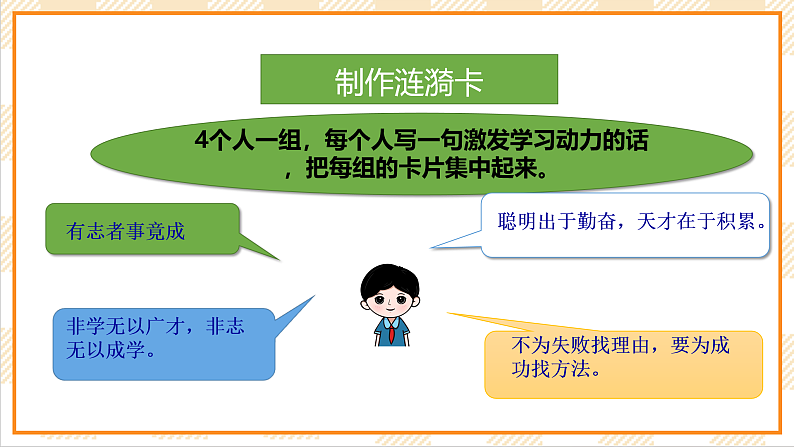 制作涟漪卡

4个人一组，每个人写一句激发学习动力的话，把每组的卡片集中起来。

有志者事竟成

聪明出于勤奋，天才在于积累。

非学无以广才，非志无以成学。

不为失败找理由，要为成功找方法。